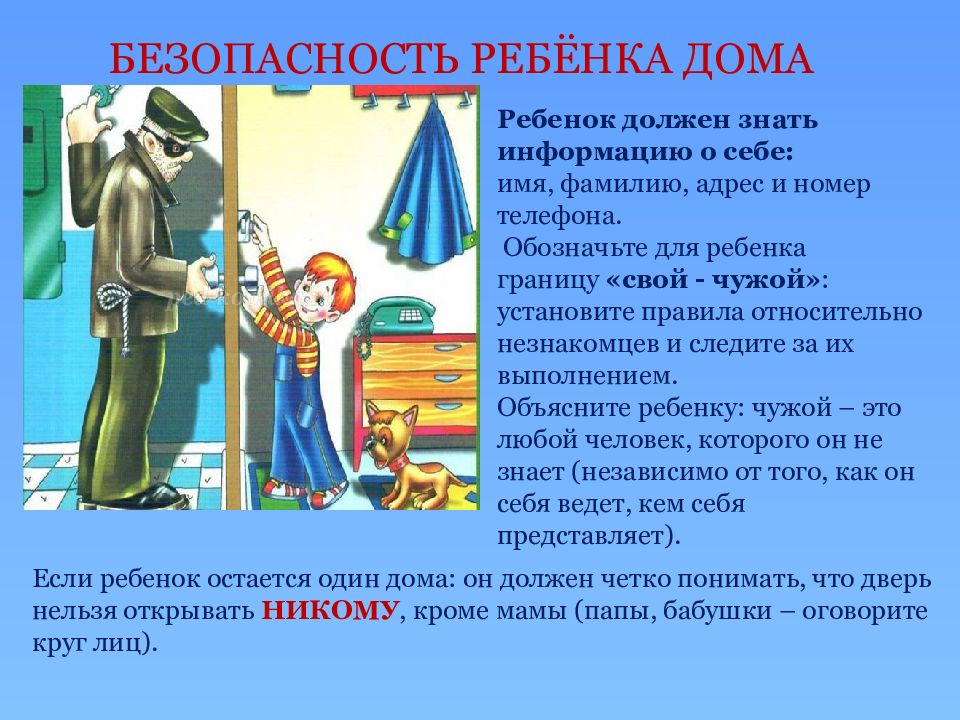 БЕЗОПАСНОСТЬ РЕБЁНКА ДОМА

Ребенок должен знать информацию о себе: имя, фамилию, адрес и номер телефона.

Обозначьте для ребенка границу «свой - чужой»: установите правила относительно незнакомцев и следите за их выполнением.

Объясните ребенку: чужой – это любой человек, которого он не знает (независимо от того, как он себя ведет, кем себя представляет).

Если ребенок остается один дома: он должен четко понимать, что дверь нельзя открывать НИКОМУ, кроме мамы (папы, бабушки – оговорите круг лиц).